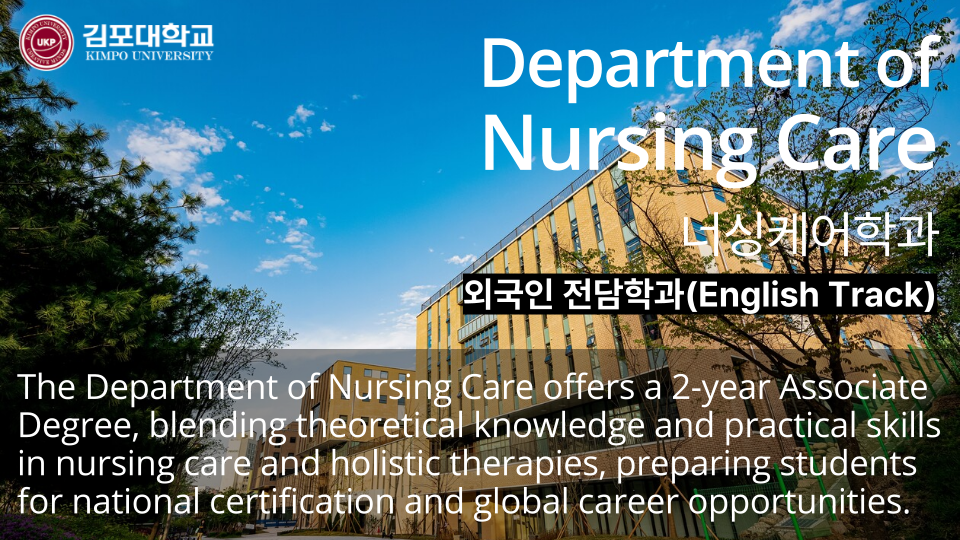 UKP 김포대학교 KIMPO UNIVERSITY

Department of Nursing Care

너싱케어학과

외국인 전담학과(English Track)

The Department of Nursing Care offers a 2-year Associate Degree, blending theoretical knowledge and practical skills in nursing care and holistic therapies, preparing students for national certification and global career opportunities.